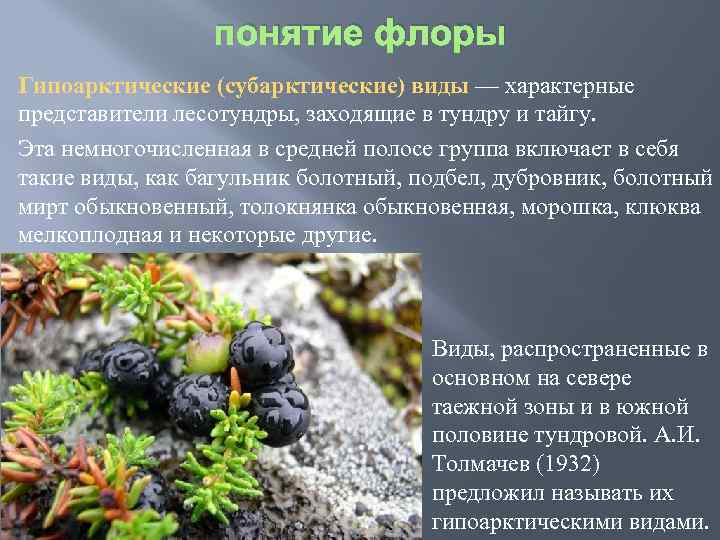 понятие флоры

Гипоарктические (субарктические) виды — характерные представители лесотундры, заходящие в тундру и тайгу.

Эта немногочисленная в средней полосе группа включает в себя такие виды, как багульник болотный, подбел, дубровник, болотный мирт обыкновенный, толокнянка обыкновенная, морошка, клюква мелкоплодная и некоторые другие.

Виды, распространенные в основном на севере таежной зоны и в южной половине тундровой. А.И. Толмачев (1932) предложил называть их гипоарктическими видами.